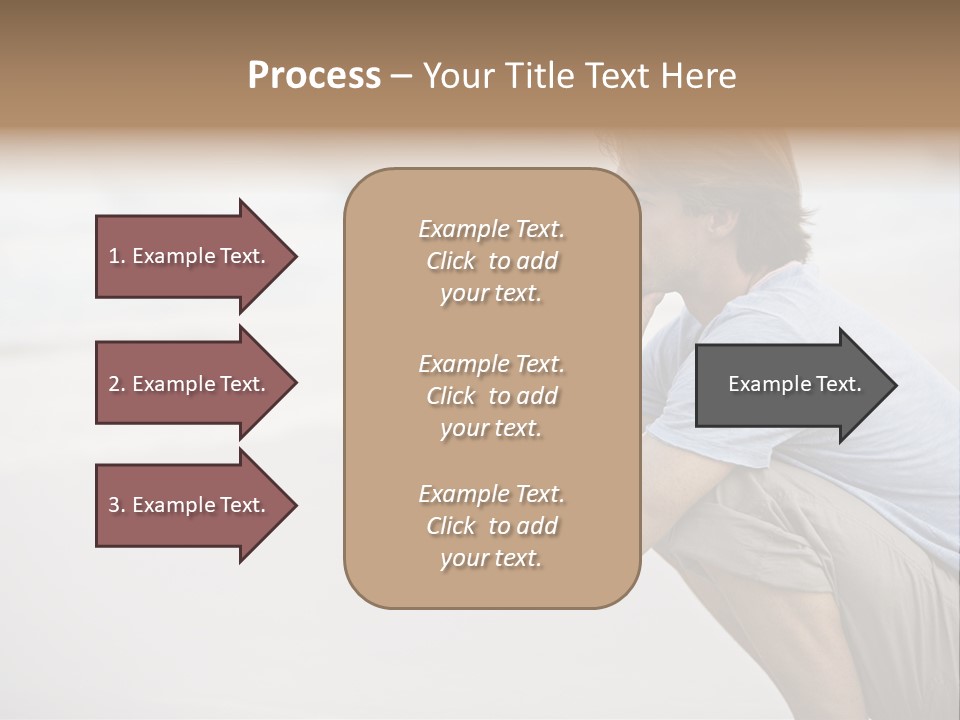 Process – Your Title Text Here

1. Example Text.

2. Example Text.

3. Example Text.

Example Text. Click to add your text.

Example Text. Click to add your text.

Example Text. Click to add your text.

Example Text.